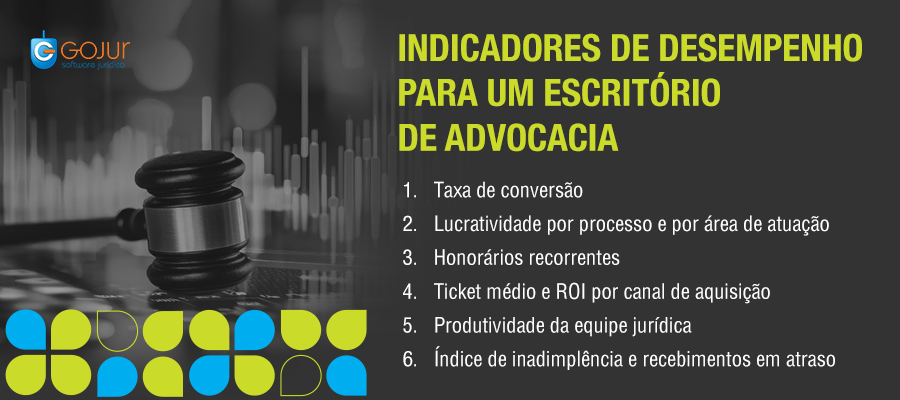 GOJUR
software jurídico

INDICADORES DE DESEMPENHO PARA UM ESCRITÓRIO DE ADVOCACIA

1. Taxa de conversão
2. Lucratividade por processo e por área de atuação
3. Honorários recorrentes
4. Ticket médio e ROI por canal de aquisição
5. Produtividade da equipe jurídica
6. Índice de inadimplência e recebimentos em atraso